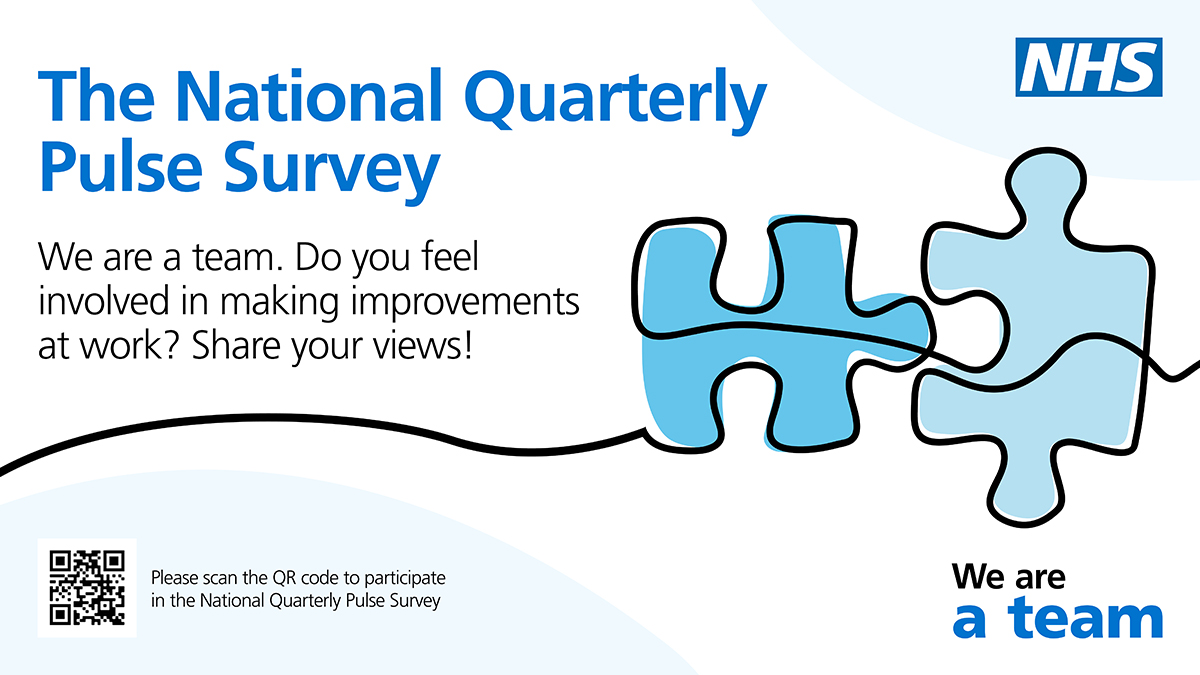 NHS

The National Quarterly Pulse Survey

We are a team. Do you feel involved in making improvements at work? Share your views!

Please scan the QR code to participate in the National Quarterly Pulse Survey

We are a team